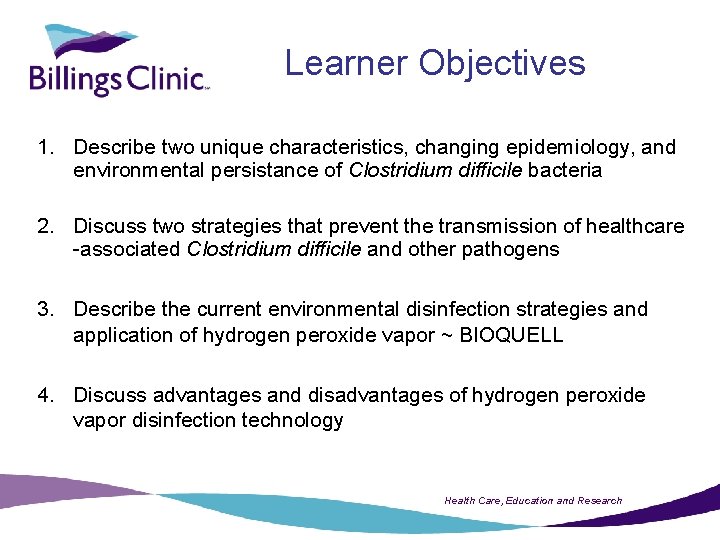 Billings Clinic

Learner Objectives

1. Describe two unique characteristics, changing epidemiology, and environmental persistance of Clostridium difficile bacteria

2. Discuss two strategies that prevent the transmission of healthcare -associated Clostridium difficile and other pathogens

3. Describe the current environmental disinfection strategies and application of hydrogen peroxide vapor ~ BIOQUELL

4. Discuss advantages and disadvantages of hydrogen peroxide vapor disinfection technology

Health Care, Education and Research